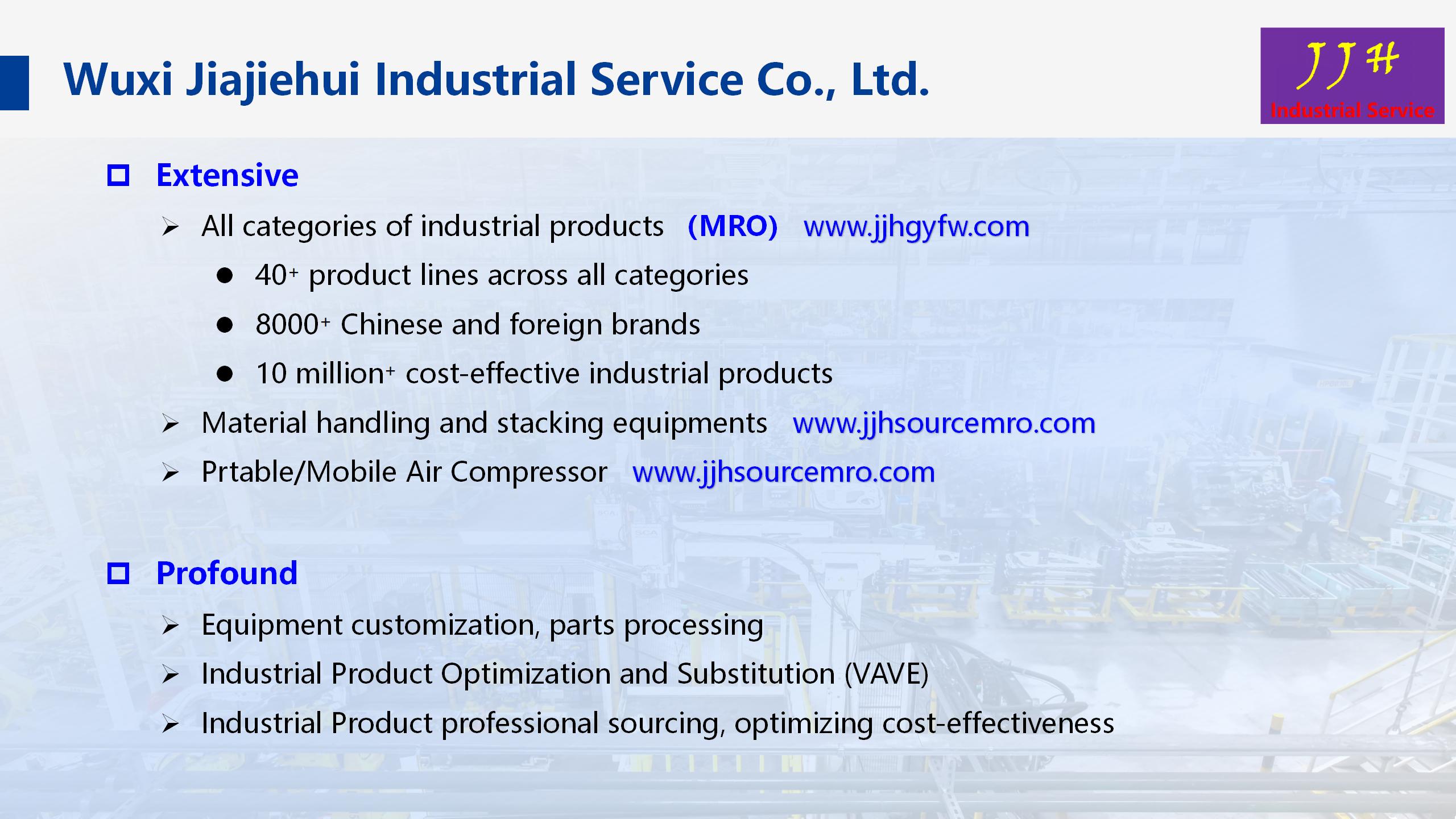 Wuxi Jiajiehui Industrial Service Co., Ltd.

JJH
Industrial Service

Extensive

All categories of industrial products (MRO) www.jjhgyfw.com

40+ product lines across all categories

8000+ Chinese and foreign brands

10 million+ cost-effective industrial products

Material handling and stacking equipments www.jjhsourcemro.com

Prtable/Mobile Air Compressor www.jjhsourcemro.com

Profound

Equipment customization, parts processing

Industrial Product Optimization and Substitution (VAVE)

Industrial Product professional sourcing, optimizing cost-effectiveness